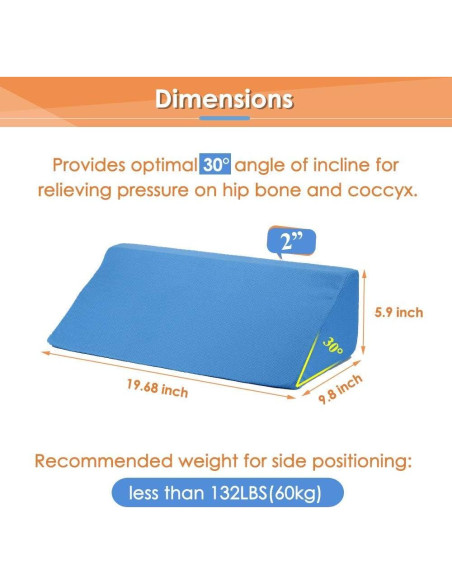 Dimensions

Provides optimal 30° angle of incline for relieving pressure on hip bone and coccyx.

2"

5.9 inch

30°

19.68 inch

9.8 inch

Recommended weight for side positioning:

less than 132LBS(60kg)